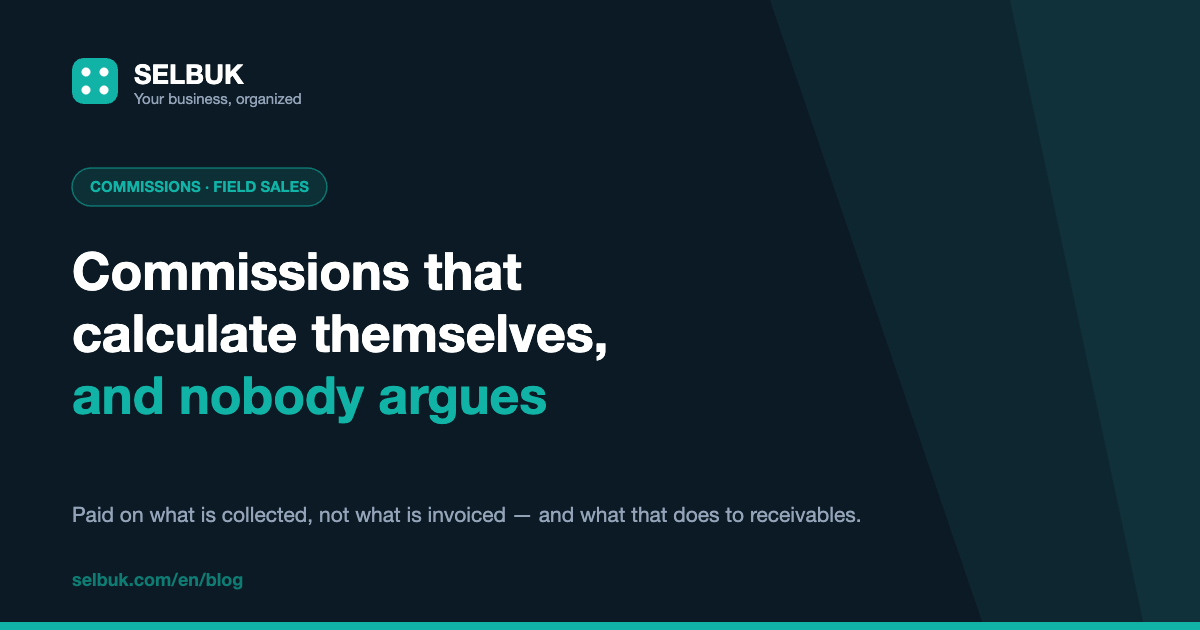 SELBUK
Your business, organized

COMMISSIONS · FIELD SALES

Commissions that calculate themselves, and nobody argues

Paid on what is collected, not what is invoiced — and what that does to receivables.

selbuk.com/en/blog